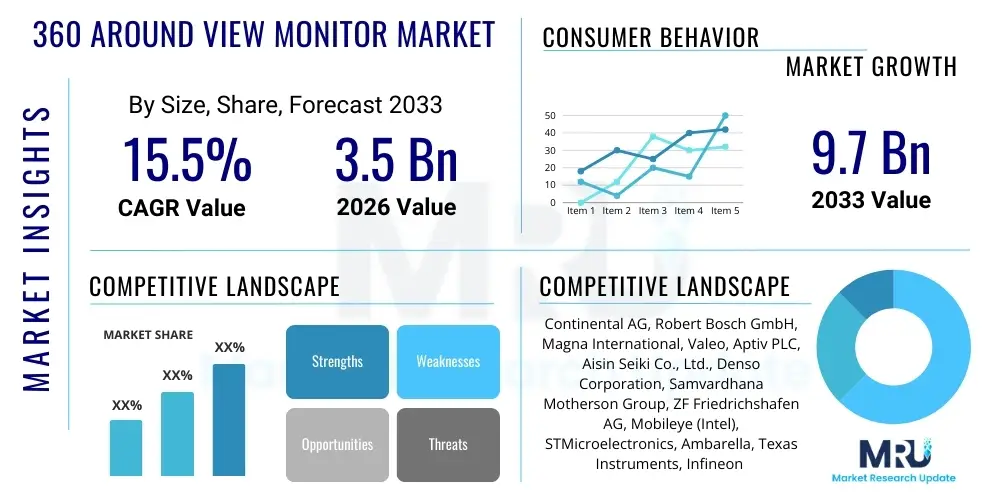 MARKET INSIGHTS

360 AROUND VIEW MONITOR MARKET

By Size, Share, Forecast 2033

15.5%
CAGR Value

3.5 Bn
2026 Value

CONSUMER BEHAVIOR

MARKET GROWTH

50
40
30
20
10
0
Item 1 Item 2 Item 3 Item 4 Item 5

9.7 Bn
2033 Value

COMPETITIVE LANDSCAPE

MARKET SHARE

XX%
XX%
XX%

Strengths
Weaknesses
Opportunities
Threats

COMPETITIVE LANDSCAPE

Continental AG, Robert Bosch GmbH, Magna International, Valeo, Aptiv PLC, Aisin Seiki Co., Ltd., Denso Corporation, Samvardhana Motherson Group, ZF Friedrichshafen AG, Mobileye (Intel), STMicroelectronics, Ambarella, Texas Instruments, Infineon

MRU
Market Research Update